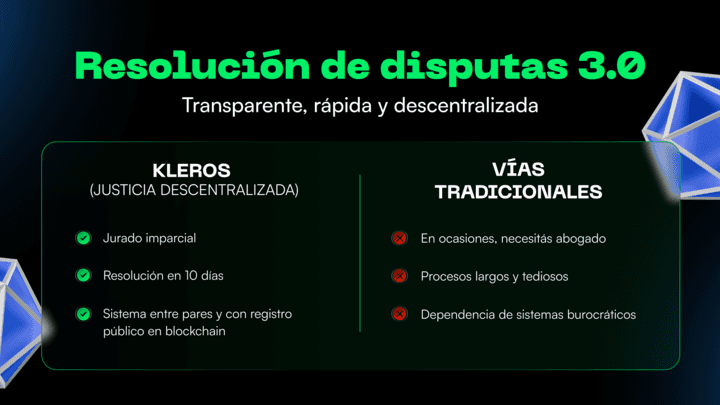 Resolución de disputas 3.0

Transparente, rápida y descentralizada

KLEROS
(JUSTICIA DESCENTRALIZADA)

Jurado imparcial

Resolución en 10 días

Sistema entre pares y con registro público en blockchain

VÍAS TRADICIONALES

En ocasiones, necesitás abogado

Procesos largos y tediosos

Dependencia de sistemas burocráticos